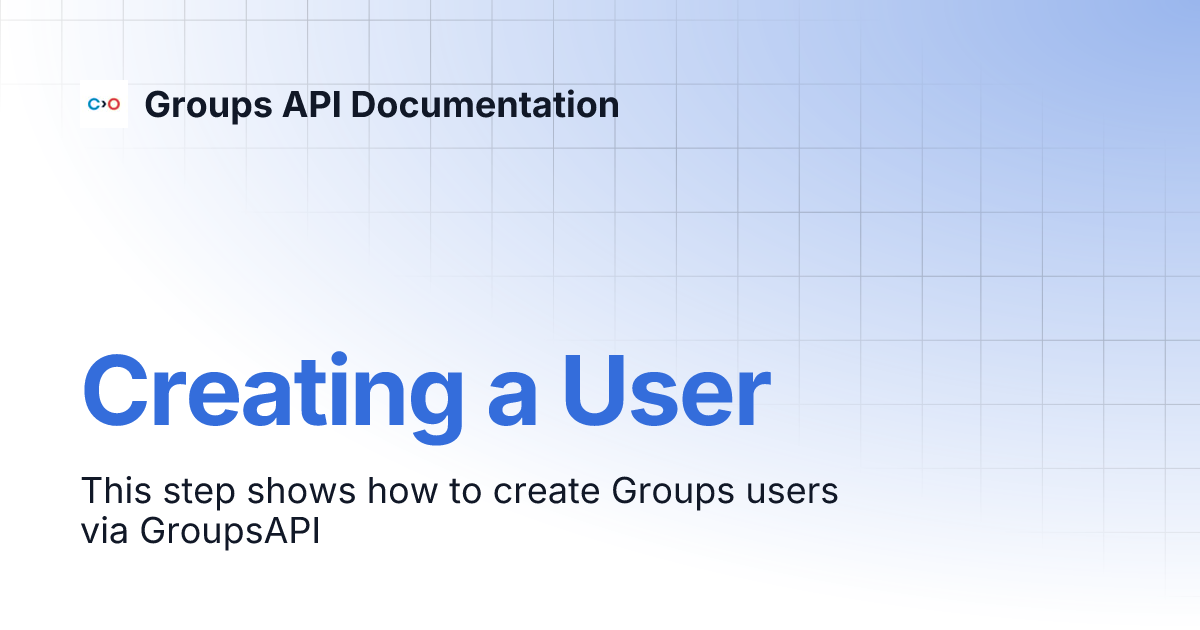 Groups API Documentation

Creating a User

This step shows how to create Groups users via GroupsAPI